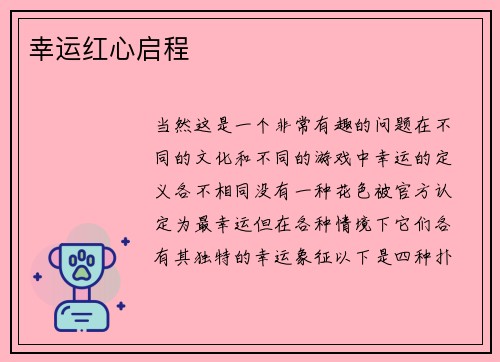 幸运红心启程

当然这是一个非常有趣的问题在不同的文化和不同的游戏中幸运的定义各不相同没有一种花色被官方认定为最幸运但在各种情境下它们各有其独特的幸运象征以下是四种扑